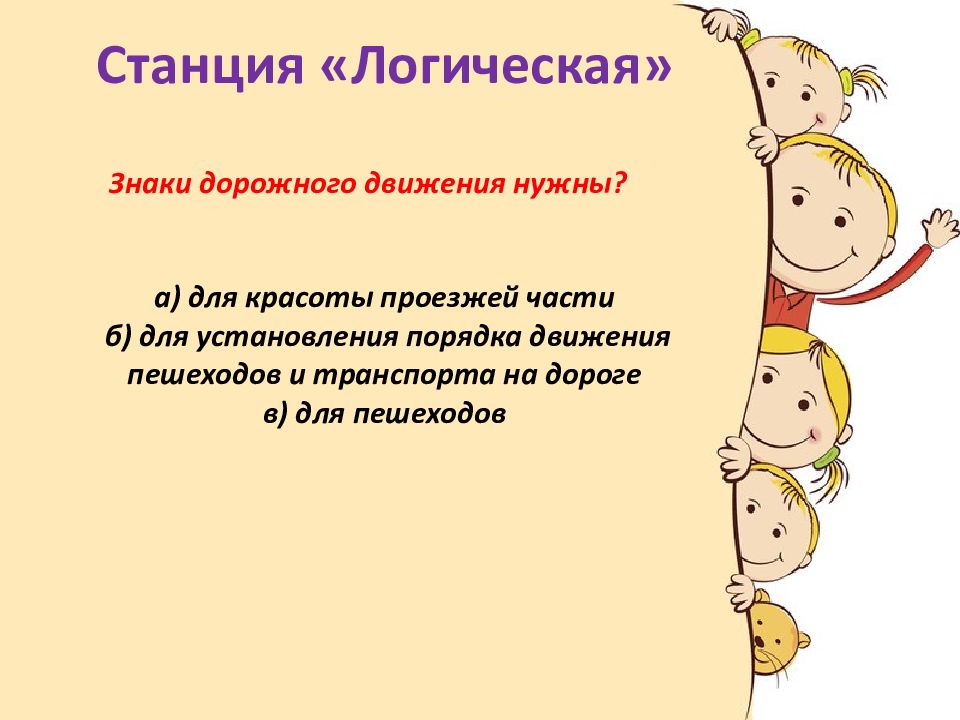 Станция «Логическая»

Знаки дорожного движения нужны?

а) для красоты проезжей части
б) для установления порядка движения пешеходов и транспорта на дороге
в) для пешеходов